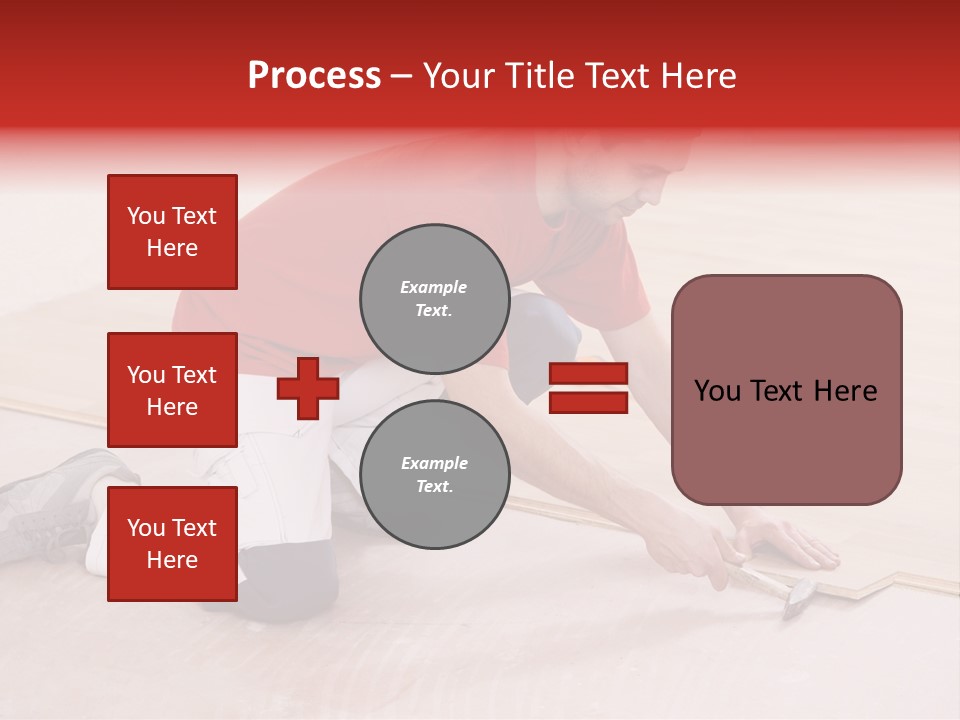 Process – Your Title Text Here

You Text Here

You Text Here

You Text Here

Example Text.

Example Text.

You Text Here